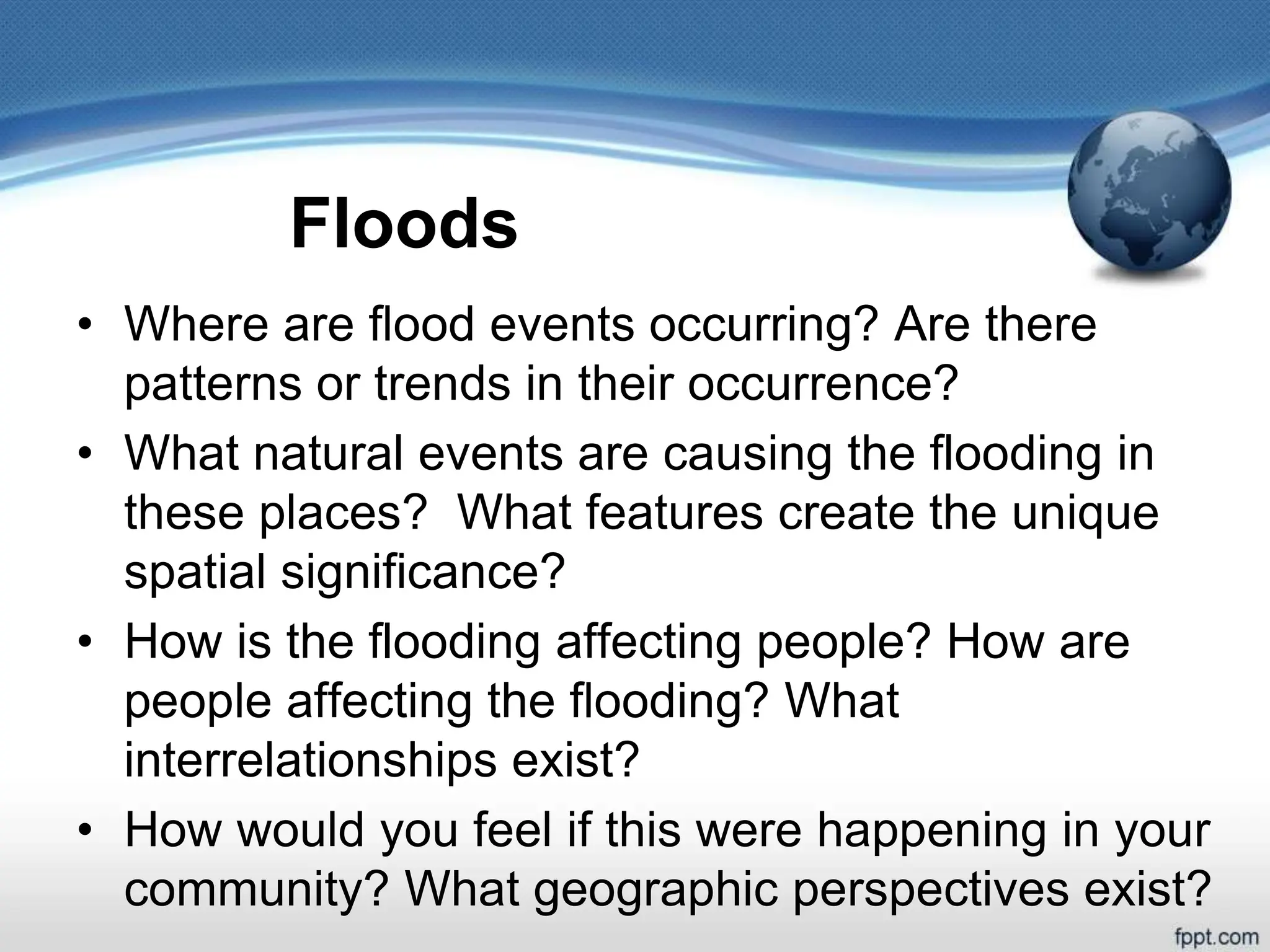 Floods

• Where are flood events occurring? Are there patterns or trends in their occurrence?
• What natural events are causing the flooding in these places?  What features create the unique spatial significance?
• How is the flooding affecting people? How are people affecting the flooding? What interrelationships exist?
• How would you feel if this were happening in your community? What geographic perspectives exist?

fppt.com